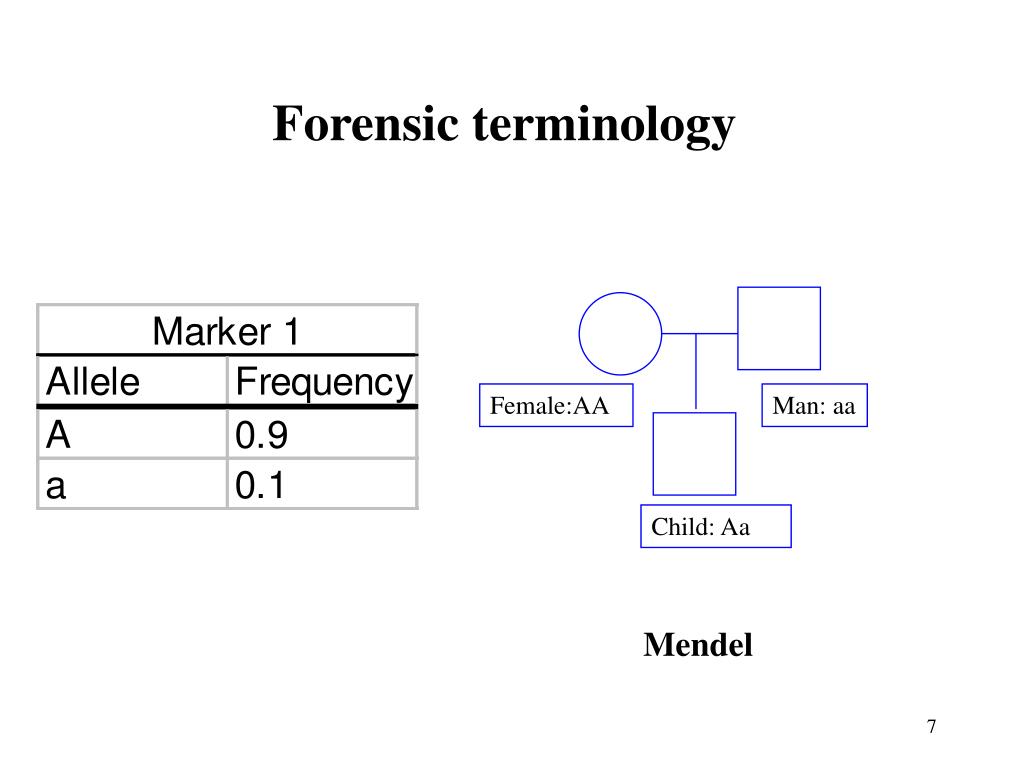 Forensic terminology

| Marker 1 | |
|---|---|
| Allele | Frequency |
| A | 0.9 |
| a | 0.1 |

Female:AA

Man: aa

Child: Aa

Mendel

7